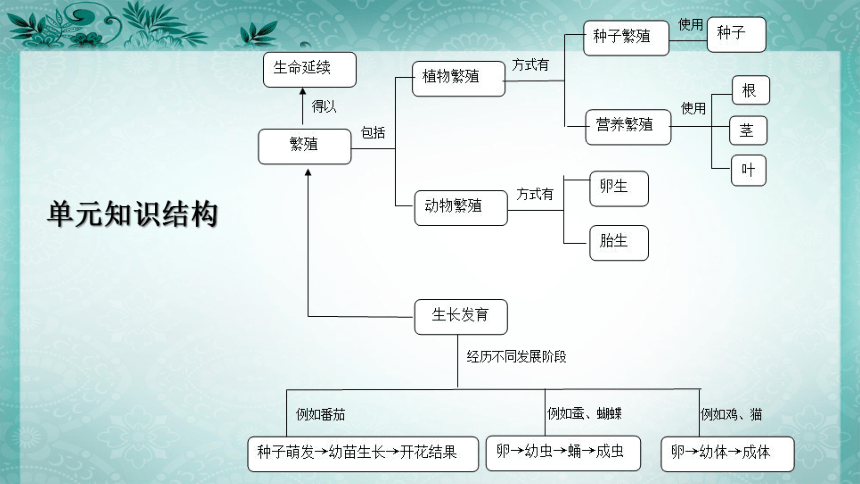 单元知识结构

生命延续

得以

繁殖

包括

植物繁殖

方式有

种子繁殖

使用

种子

营养繁殖

使用

根

茎

叶

动物繁殖

方式有

卵生

胎生

生长发育

经历不同发展阶段

例如番茄

种子萌发→幼苗生长→开花结果

例如蚕、蝴蝶

卵→幼虫→蛹→成虫

例如鸡、猫

卵→幼体→成体